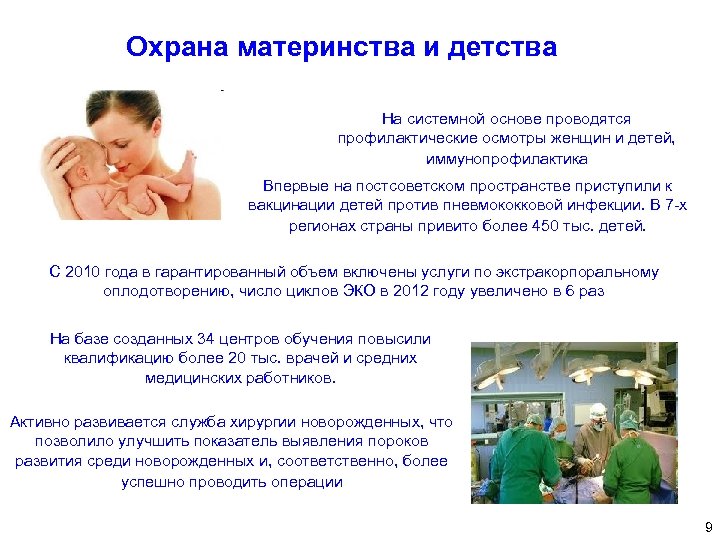 Охрана материнства и детства

На системной основе проводятся профилактические осмотры женщин и детей, иммунопрофилактика

Впервые на постсоветском пространстве приступили к вакцинации детей против пневмококковой инфекции. В 7-х регионах страны привито более 450 тыс. детей.

С 2010 года в гарантированный объем включены услуги по экстракорпоральному оплодотворению, число циклов ЭКО в 2012 году увеличено в 6 раз

На базе созданных 34 центров обучения повысили квалификацию более 20 тыс. врачей и средних медицинских работников.

Активно развивается служба хирургии новорожденных, что позволило улучшить показатель выявления пороков развития среди новорожденных и, соответственно, более успешно проводить операции

9